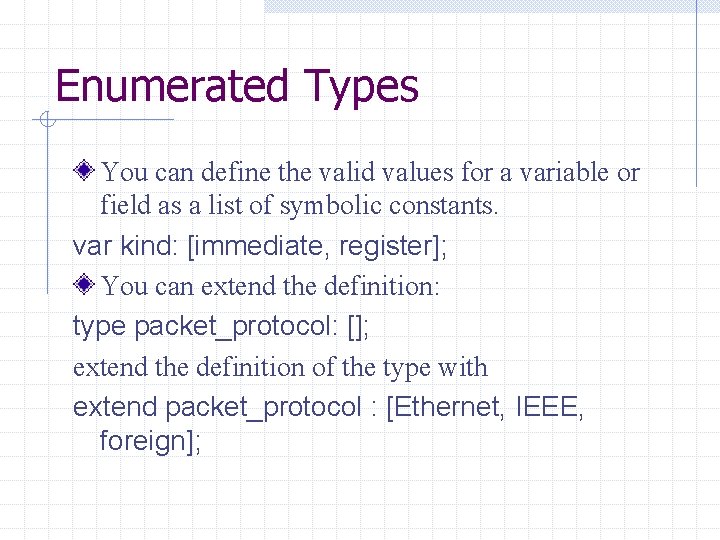 Enumerated Types

You can define the valid values for a variable or field as a list of symbolic constants.

var kind: [immediate, register];

You can extend the definition:

type packet_protocol: [];

extend the definition of the type with

extend packet_protocol : [Ethernet, IEEE, foreign];